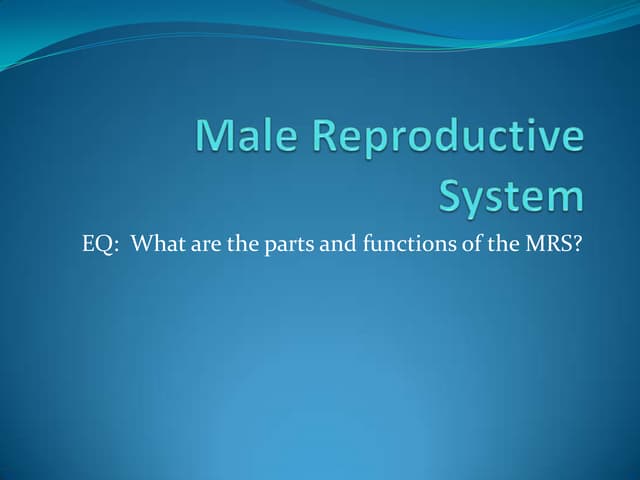 Male Reproductive System

EQ: What are the parts and functions of the MRS?